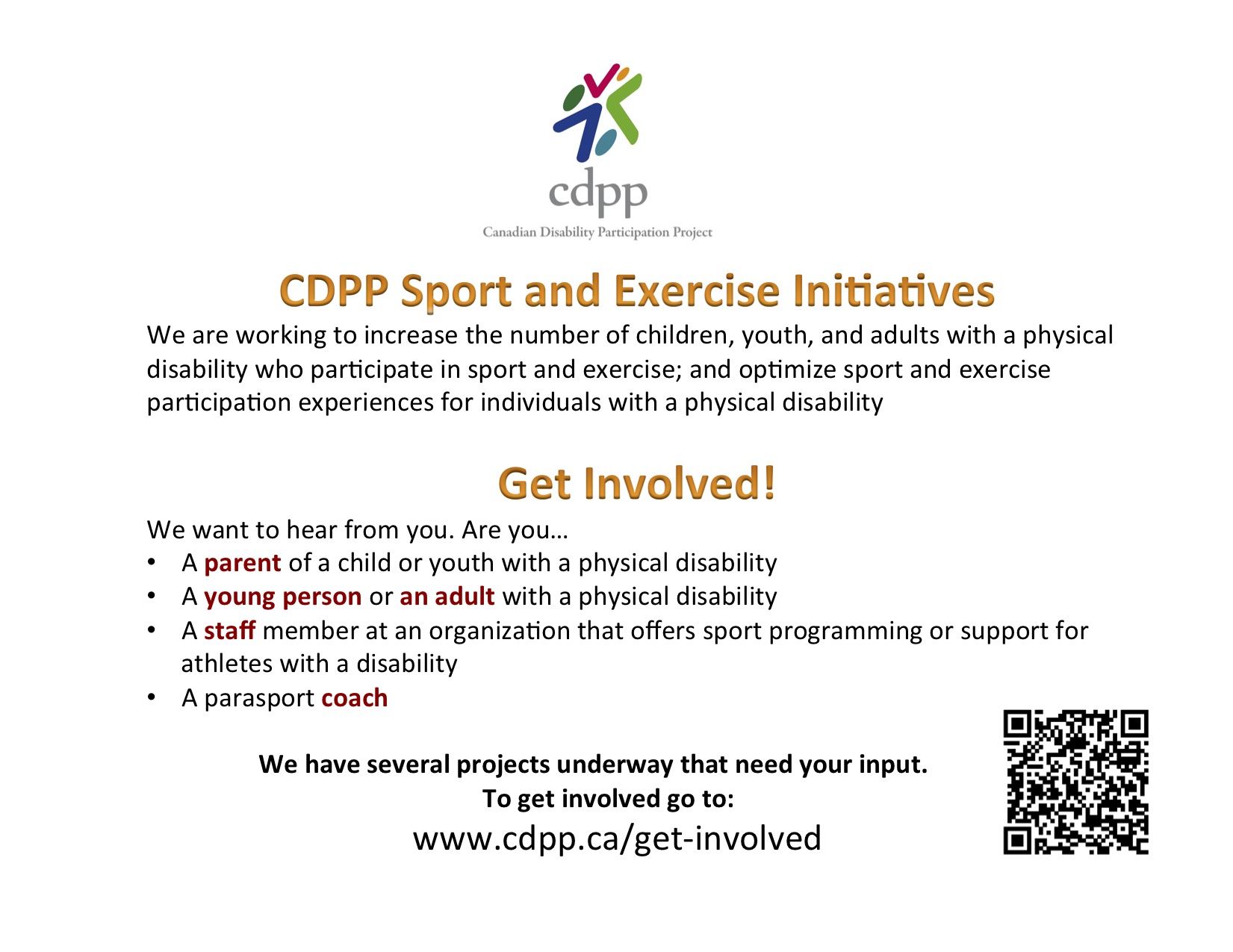 cdpp
Canadian Disability Participation Project

CDPP Sport and Exercise Initiatives

We are working to increase the number of children, youth, and adults with a physical disability who participate in sport and exercise; and optimize sport and exercise participation experiences for individuals with a physical disability

Get Involved!

We want to hear from you. Are you…
• A parent of a child or youth with a physical disability
• A young person or an adult with a physical disability
• A staff member at an organization that offers sport programming or support for athletes with a disability
• A parasport coach

We have several projects underway that need your input.
To get involved go to:
www.cdpp.ca/get-involved